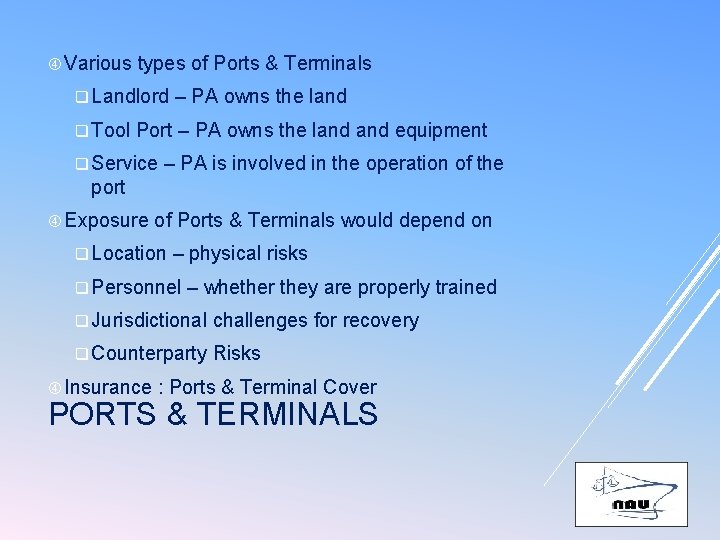 ④ Various types of Ports & Terminals

❑ Landlord – PA owns the land

❑ Tool Port – PA owns the land and equipment

❑ Service – PA is involved in the operation of the port

④ Exposure of Ports & Terminals would depend on

❑ Location – physical risks

❑ Personnel – whether they are properly trained

❑ Jurisdictional challenges for recovery

❑ Counterparty Risks

④ Insurance : Ports & Terminal Cover

PORTS & TERMINALS

nau